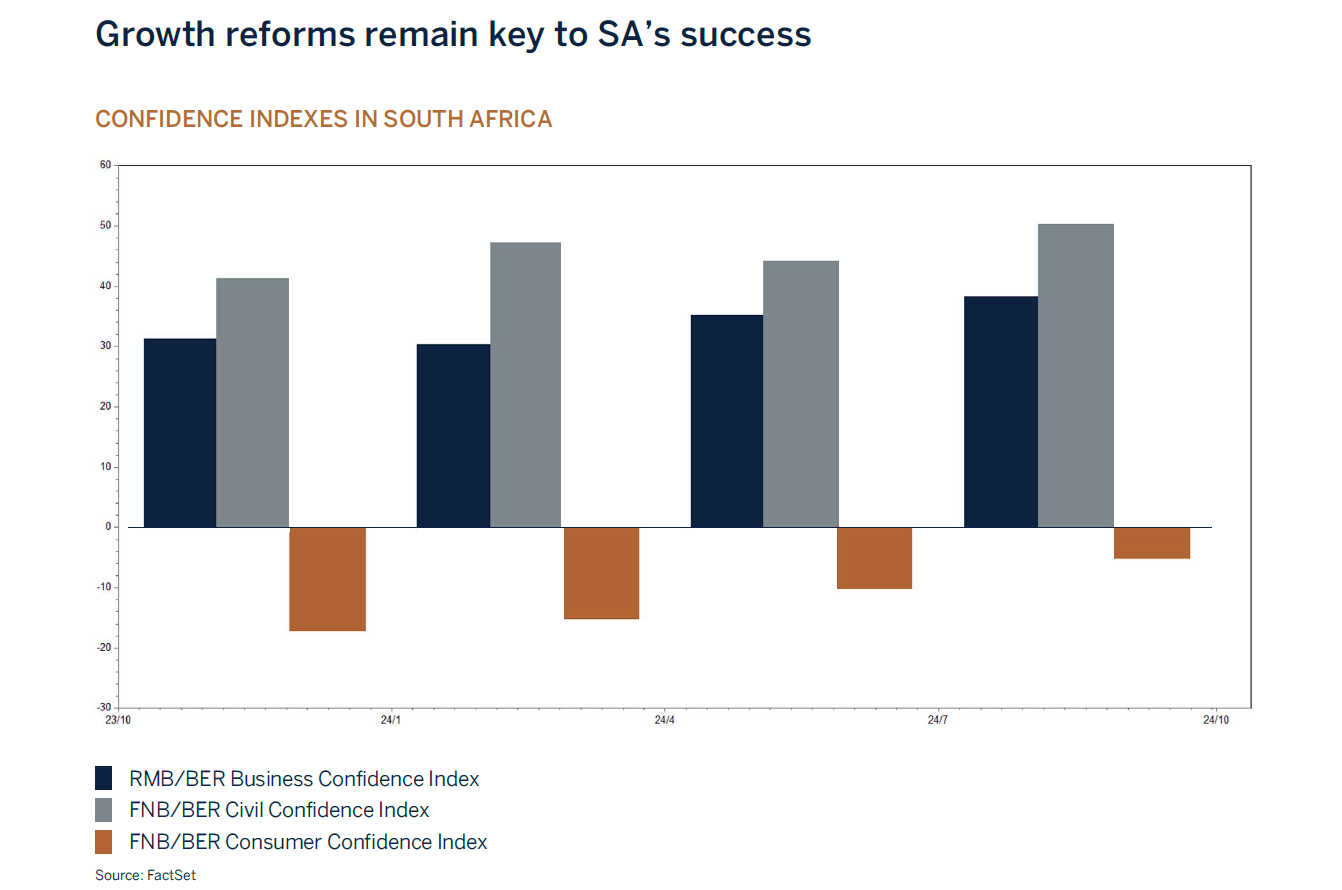 Growth reforms remain key to SA's success

CONFIDENCE INDEXES IN SOUTH AFRICA

60
50
40
30
20
10
0
-10
-20
-30

23/10
24/1
24/4
24/7
24/10

RMB/BER Business Confidence Index
FNB/BER Civil Confidence Index
FNB/BER Consumer Confidence Index

Source: FactSet